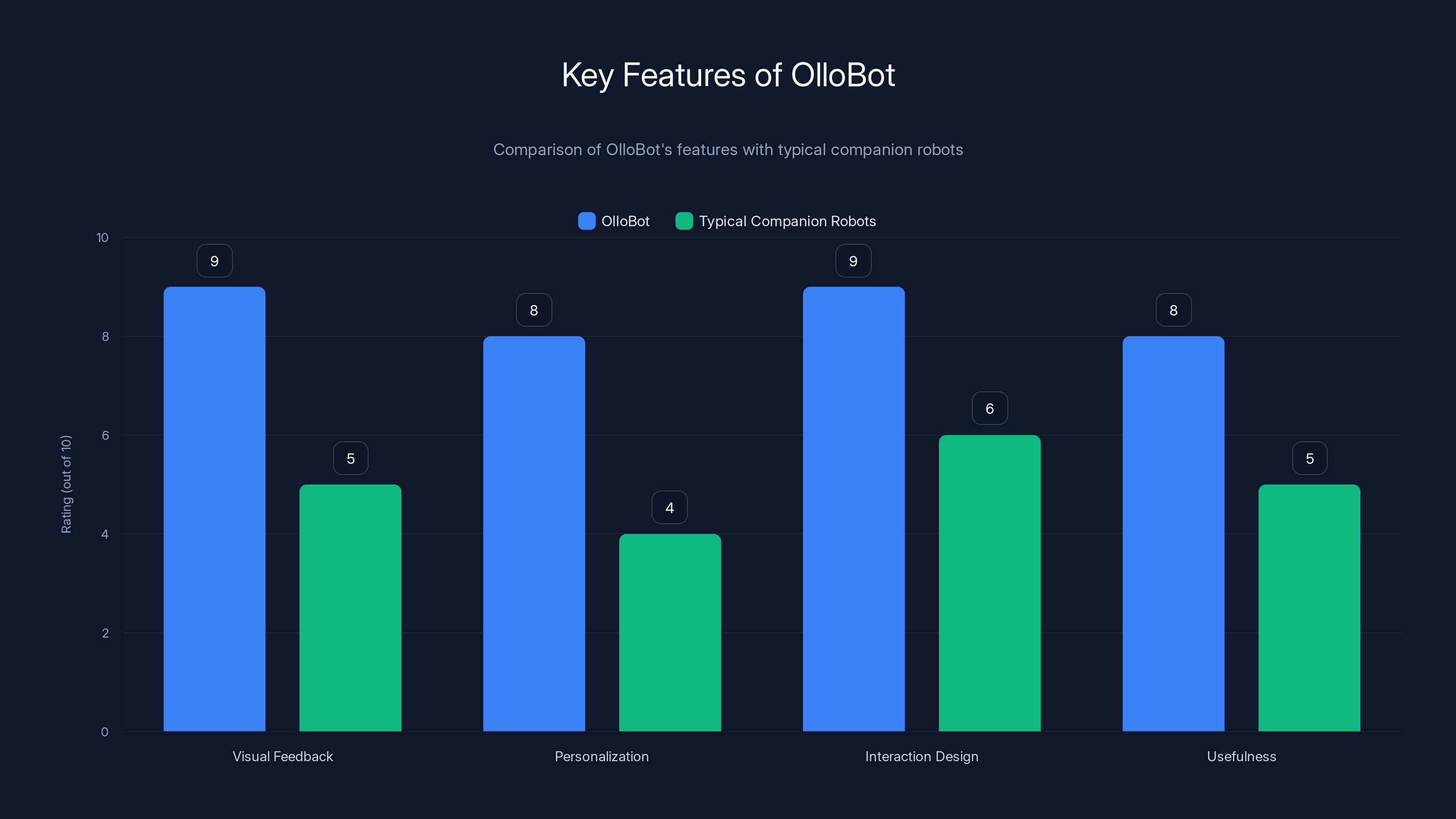 Key Features of OlloBot

Comparison of OlloBot's features with typical companion robots

OlloBot
Typical Companion Robots

Rating (out of 10)

10
8
6
4
2
0

9
5
8
4
9
6
8
5

Visual Feedback
Personalization
Interaction Design
Usefulness